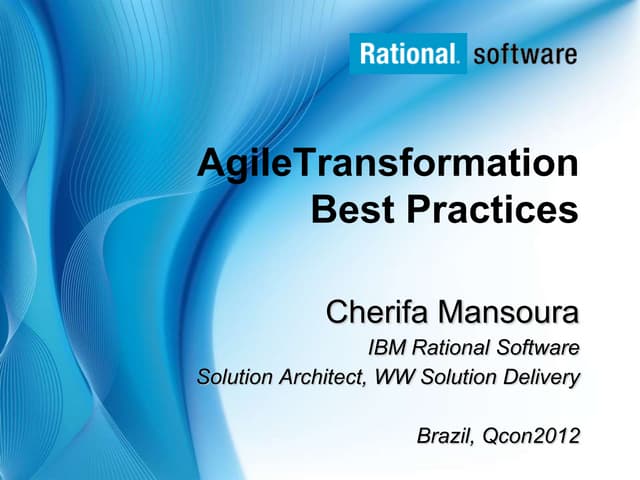 Rational. software

AgileTransformation Best Practices

Cherifa Mansoura

IBM Rational Software

Solution Architect, WW Solution Delivery

Brazil, Qcon2012